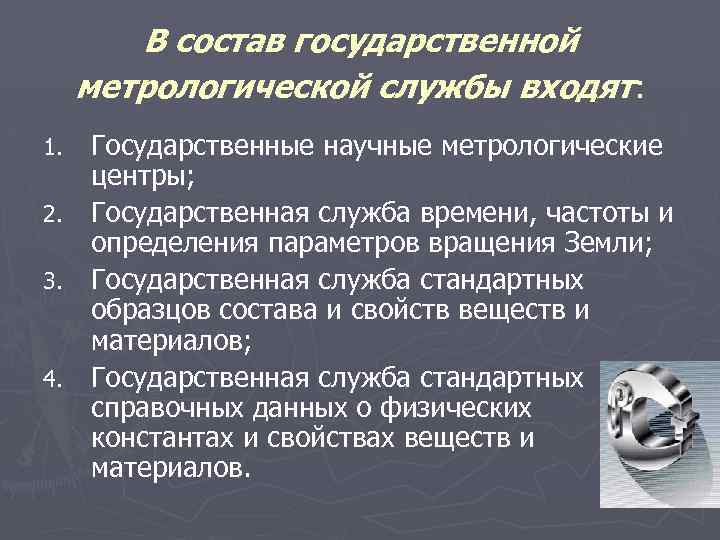 В состав государственной метрологической службы входят:

1. Государственные научные метрологические центры;
2. Государственная служба времени, частоты и определения параметров вращения Земли;
3. Государственная служба стандартных образцов состава и свойств веществ и материалов;
4. Государственная служба стандартных справочных данных о физических константах и свойствах веществ и материалов.